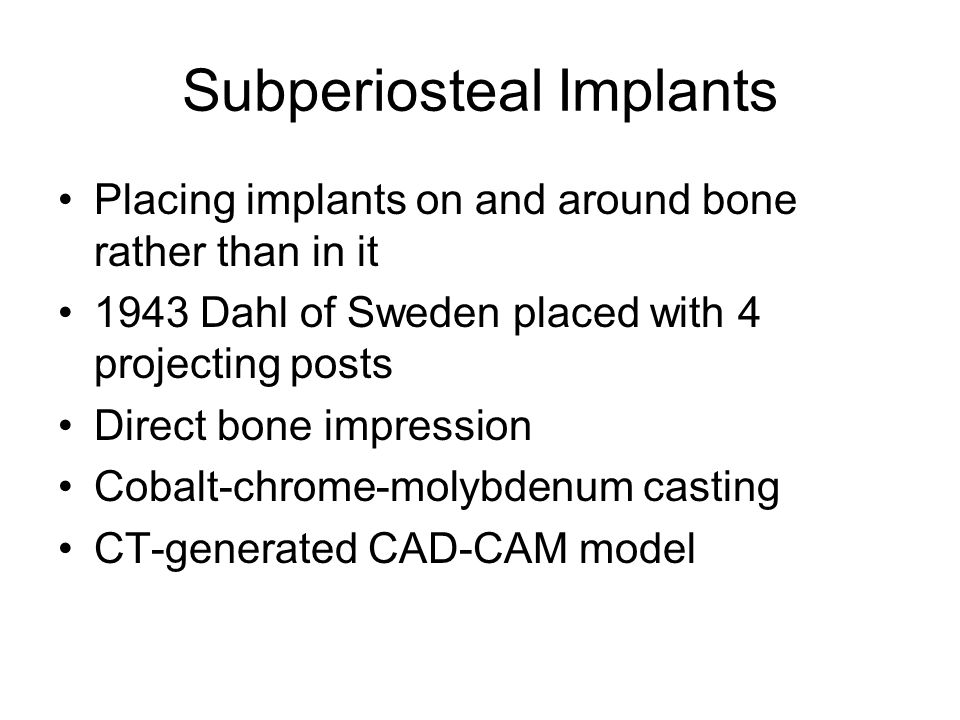 Subperiosteal Implants

• Placing implants on and around bone rather than in it
• 1943 Dahl of Sweden placed with 4 projecting posts
• Direct bone impression
• Cobalt-chrome-molybdenum casting
• CT-generated CAD-CAM model